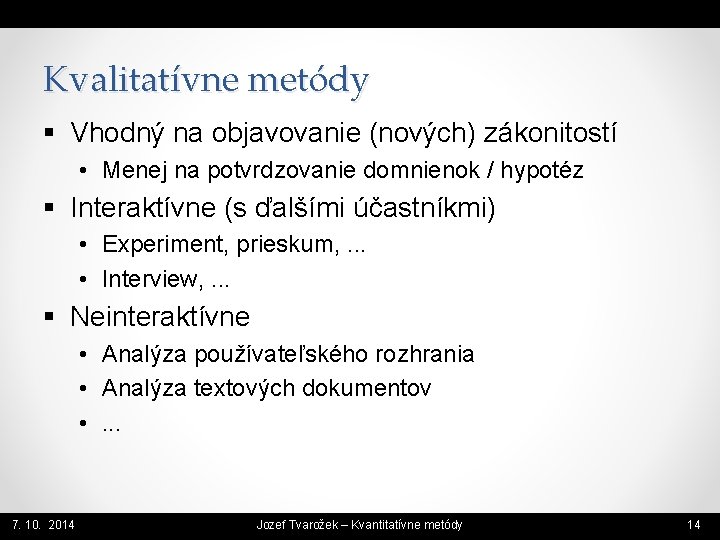 Kvalitatívne metódy

▪ Vhodný na objavovanie (nových) zákonitostí
  • Menej na potvrdzovanie domnienok / hypotéz
▪ Interaktívne (s ďalšími účastníkmi)
  • Experiment, prieskum, ...
  • Interview, ...
▪ Neinteraktívne
  • Analýza používateľského rozhrania
  • Analýza textových dokumentov
  • ...

7. 10. 2014 Jozef Tvarožek – Kvantitatívne metódy 14